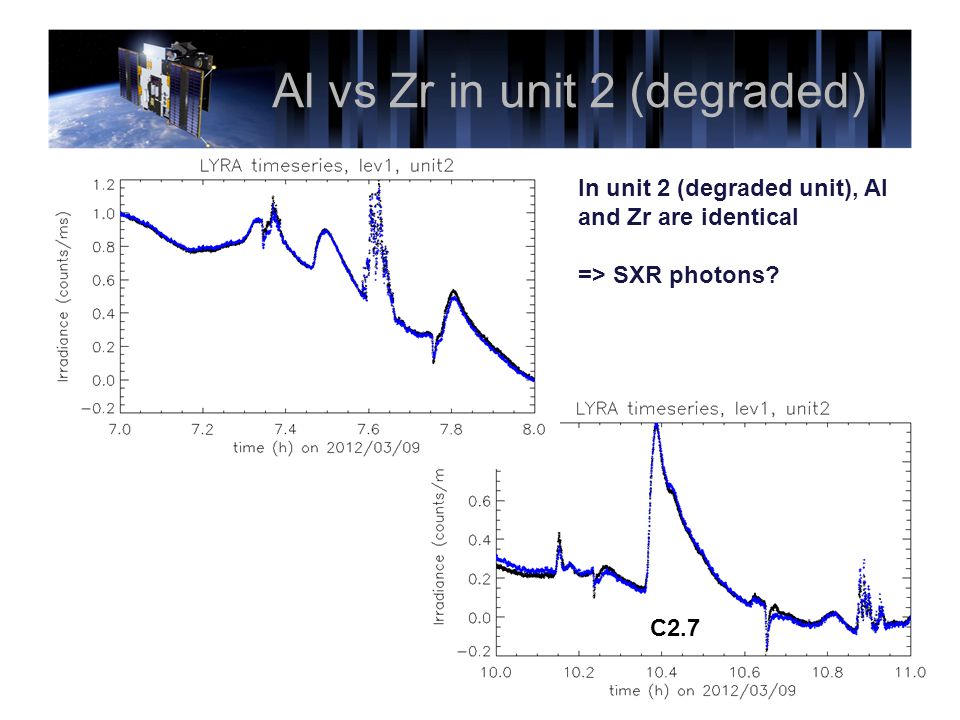 Al vs Zr in unit 2 (degraded)

LYRA timeseries, lev1, unit2

Irradiance (counts/ms)

1.2
1.0
0.8
0.6
0.4
0.2
0.0
−0.2

7.0 7.2 7.4 7.6 7.8 8.0

time (h) on 2012/03/09

In unit 2 (degraded unit), Al and Zr are identical

=> SXR photons?

LYRA timeseries, lev1, unit2

Irradiance (counts/m

0.6
0.4
0.2
0.0
−0.2

C2.7

10.0 10.2 10.4 10.6 10.8 11.0

time (h) on 2012/03/09